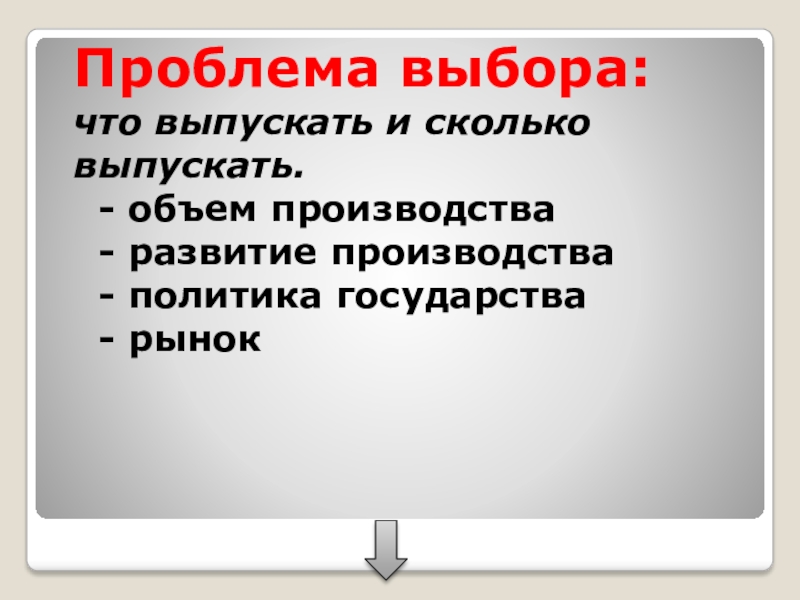 Проблема выбора:
что выпускать и сколько выпускать.
- объем производства
- развитие производства
- политика государства
- рынок